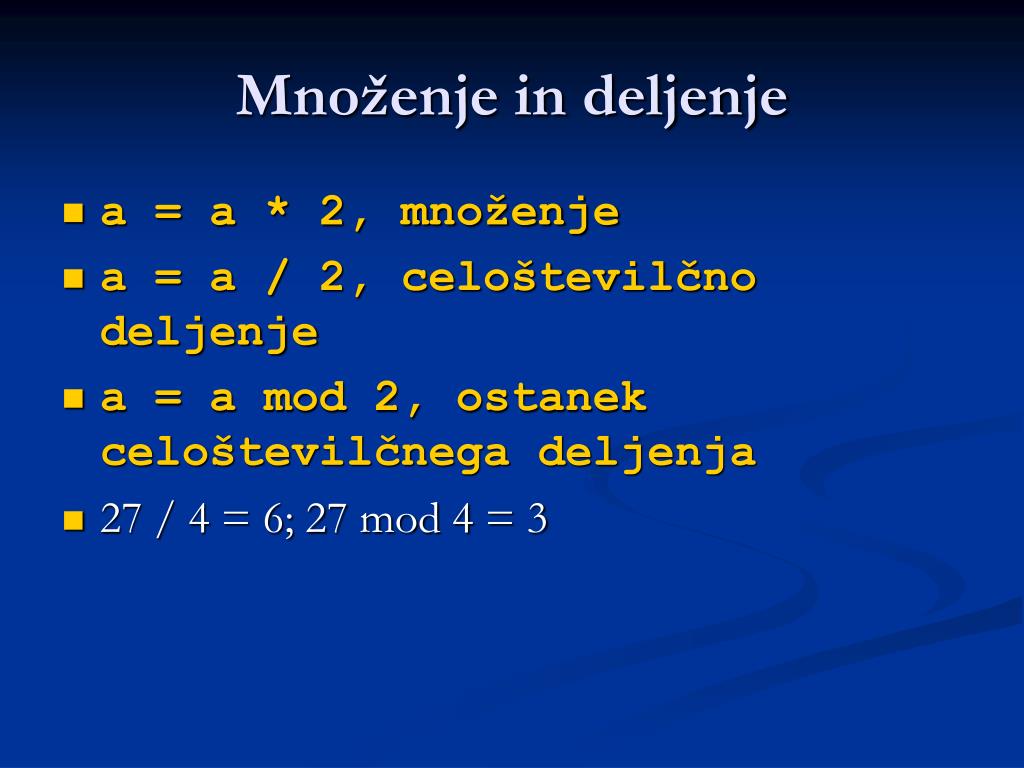 Množenje in deljenje

- a = a * 2, množenje
- a = a / 2, celoštevilčno deljenje
- a = a mod 2, ostanek celoštevilčnega deljenja
- 27 / 4 = 6; 27 mod 4 = 3